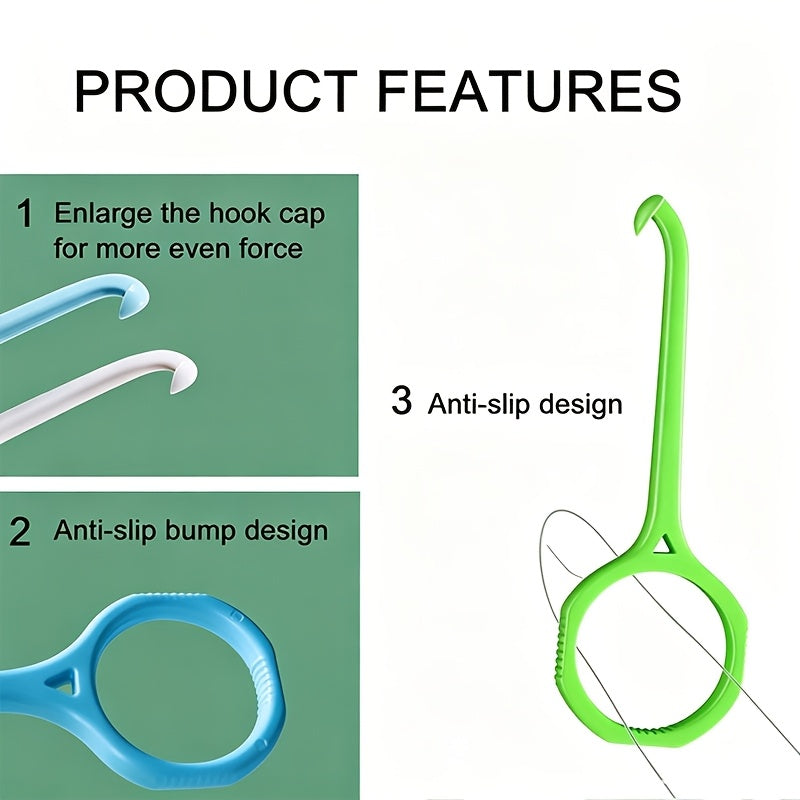 PRODUCT FEATURES

1 Enlarge the hook cap for more even force

2 Anti-slip bump design

3 Anti-slip design